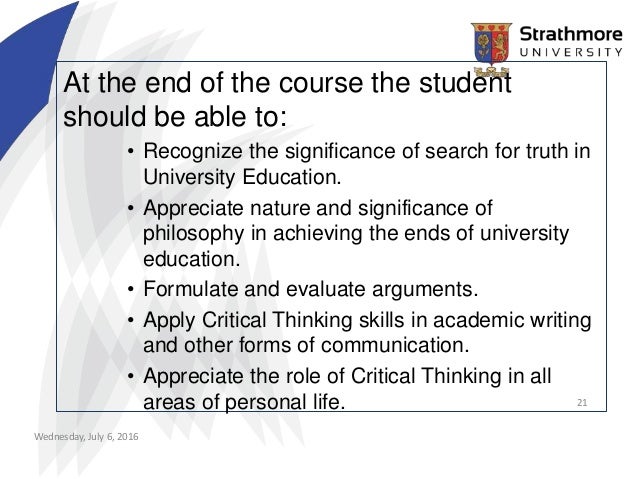 Strathmore
UNIVERSITY

At the end of the course the student should be able to:

• Recognize the significance of search for truth in University Education.
• Appreciate nature and significance of philosophy in achieving the ends of university education.
• Formulate and evaluate arguments.
• Apply Critical Thinking skills in academic writing and other forms of communication.
• Appreciate the role of Critical Thinking in all areas of personal life.

21

Wednesday, July 6, 2016